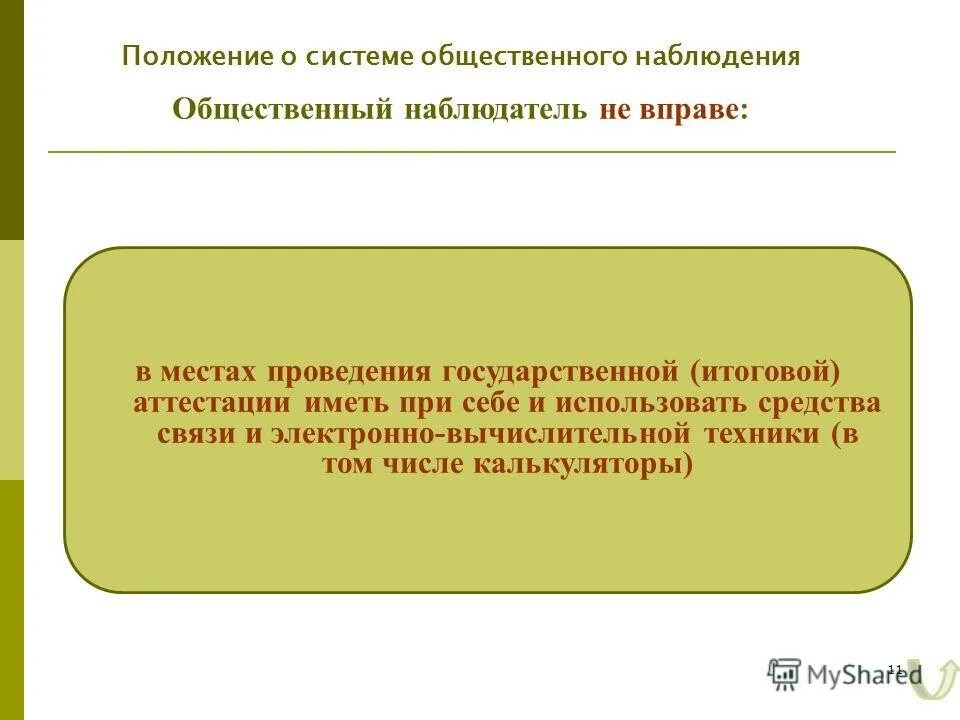 Положение о системе общественного наблюдения

Общественный наблюдатель не вправе:

в местах проведения государственной (итоговой) аттестации иметь при себе и использовать средства связи и электронно-вычислительной техники (в том числе калькуляторы)

11

MyShared